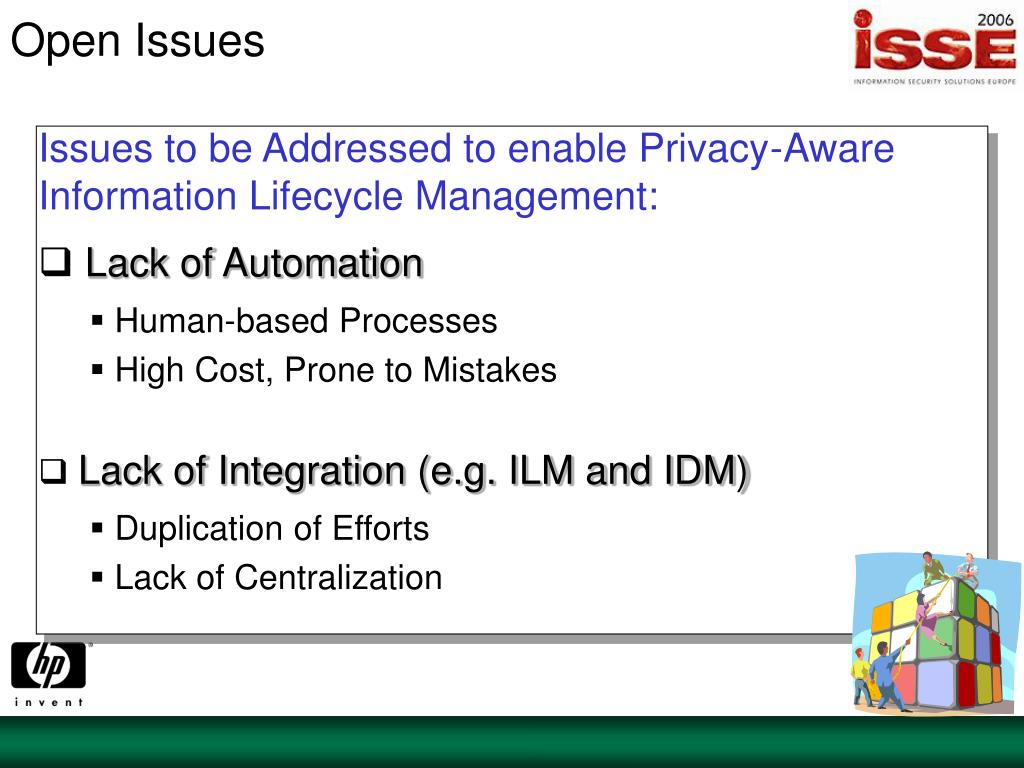 Open Issues

2006
iSSE
INFORMATION SECURITY SOLUTIONS EUROPE

Issues to be Addressed to enable Privacy-Aware Information Lifecycle Management:

❑ Lack of Automation

▪ Human-based Processes
▪ High Cost, Prone to Mistakes

❑ Lack of Integration (e.g. ILM and IDM)

▪ Duplication of Efforts
▪ Lack of Centralization

hp
invent